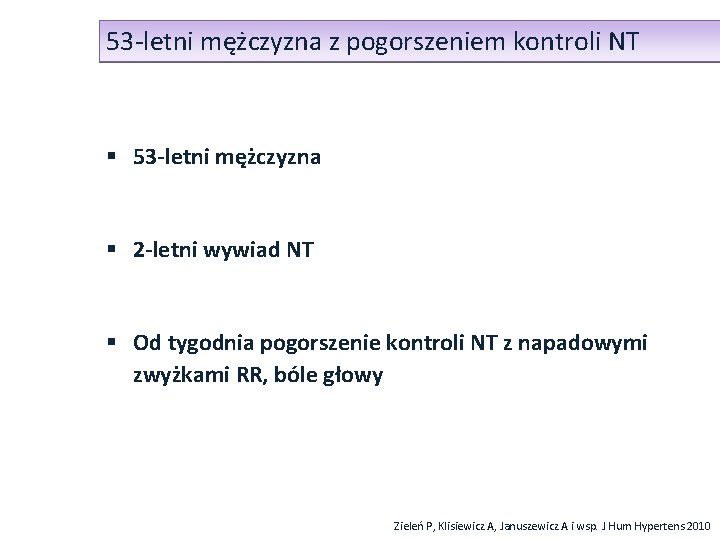 53-letni mężczyzna z pogorszeniem kontroli NT

▪ 53-letni mężczyzna

▪ 2-letni wywiad NT

▪ Od tygodnia pogorszenie kontroli NT z napadowymi zwyżkami RR, bóle głowy

Zieleń P, Klisiewicz A, Januszewicz A i wsp. J Hum Hypertens 2010